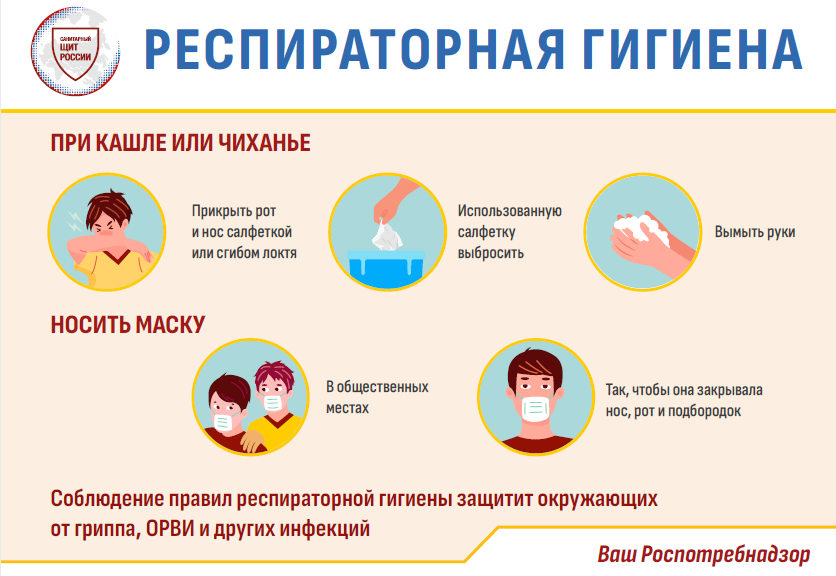 САНИТАРНЫЙ ЩИТ РОССИИ

РЕСПИРАТОРНАЯ ГИГИЕНА

ПРИ КАШЛЕ ИЛИ ЧИХАНЬЕ

Прикрыть рот и нос салфеткой или сгибом локтя

Использованную салфетку выбросить

Вымыть руки

НОСИТЬ МАСКУ

В общественных местах

Так, чтобы она закрывала нос, рот и подбородок

Соблюдение правил респираторной гигиены защитит окружающих от гриппа, ОРВИ и других инфекций

Ваш Роспотребнадзор